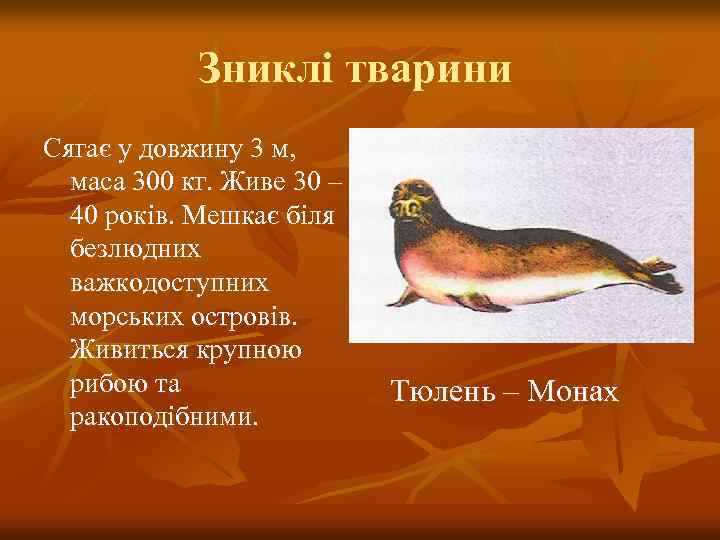 Зниклі тварини

Сягає у довжину 3 м, маса 300 кг. Живе 30 – 40 років. Мешкає біля безлюдних важкодоступних морських островів. Живиться крупною рибою та ракоподібними.

Тюлень – Монах